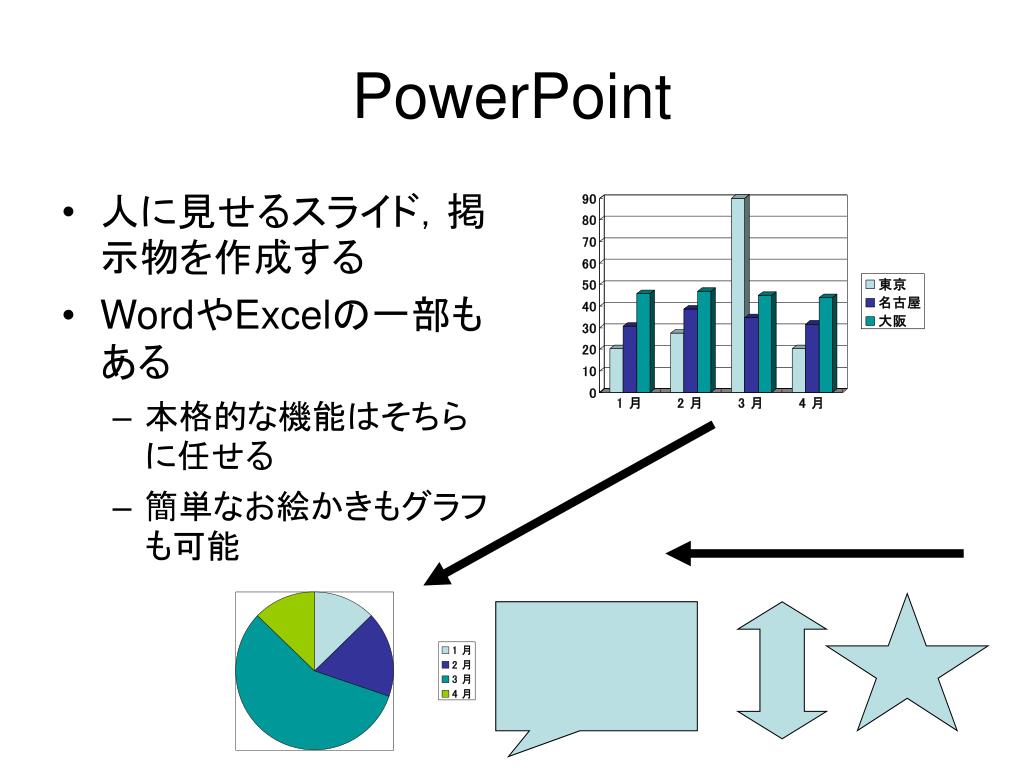 PowerPoint

• 人に見せるスライド，掲示物を作成する
• WordやExcelの一部もある
– 本格的な機能はそちらに任せる
– 簡単なお絵かきもグラフも可能

90
80
70
60
50
40
30
20
10
0
1 月 2 月 3 月 4 月

東京
名古屋
大阪

1 月
2 月
3 月
4 月